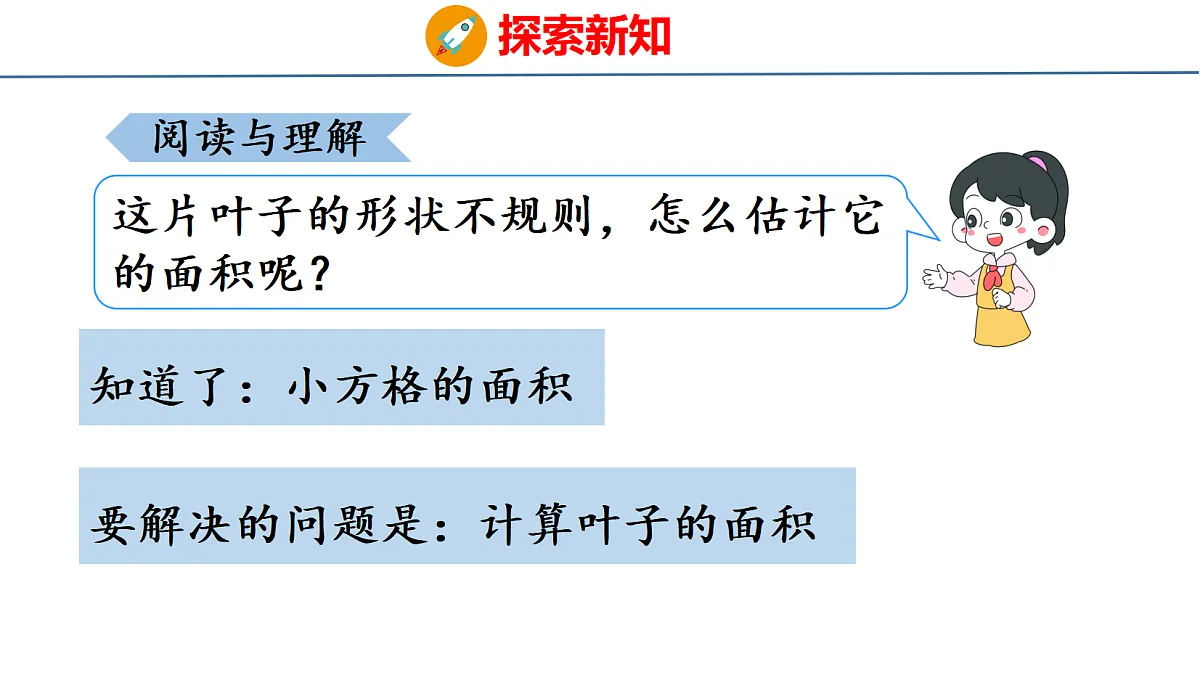 探索新知

阅读与理解

这片叶子的形状不规则，怎么估计它的面积呢？

知道了：小方格的面积

要解决的问题是：计算叶子的面积